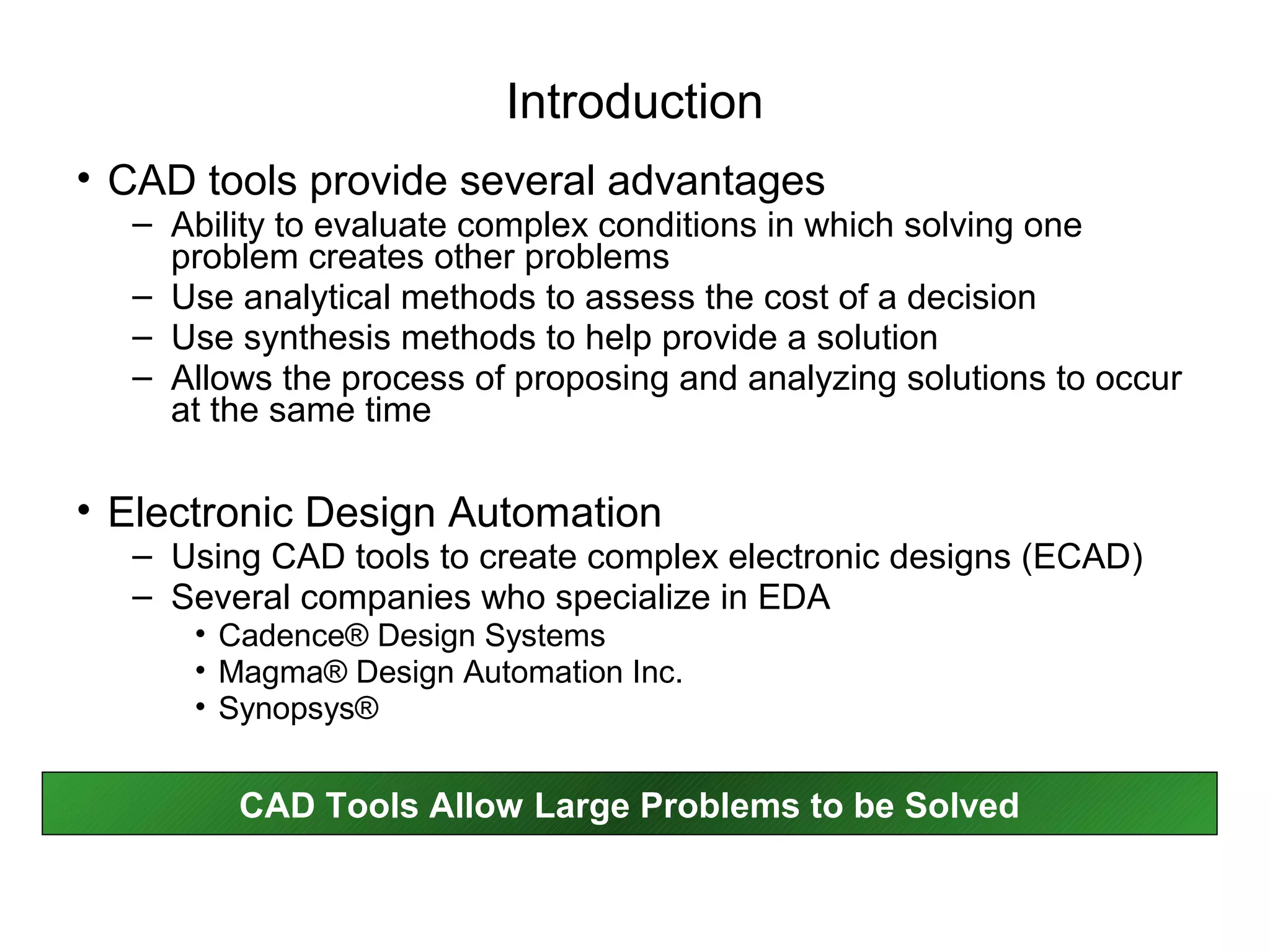 Introduction

• CAD tools provide several advantages
  – Ability to evaluate complex conditions in which solving one problem creates other problems
  – Use analytical methods to assess the cost of a decision
  – Use synthesis methods to help provide a solution
  – Allows the process of proposing and analyzing solutions to occur at the same time

• Electronic Design Automation
  – Using CAD tools to create complex electronic designs (ECAD)
  – Several companies who specialize in EDA
    • Cadence® Design Systems
    • Magma® Design Automation Inc.
    • Synopsys®

CAD Tools Allow Large Problems to be Solved